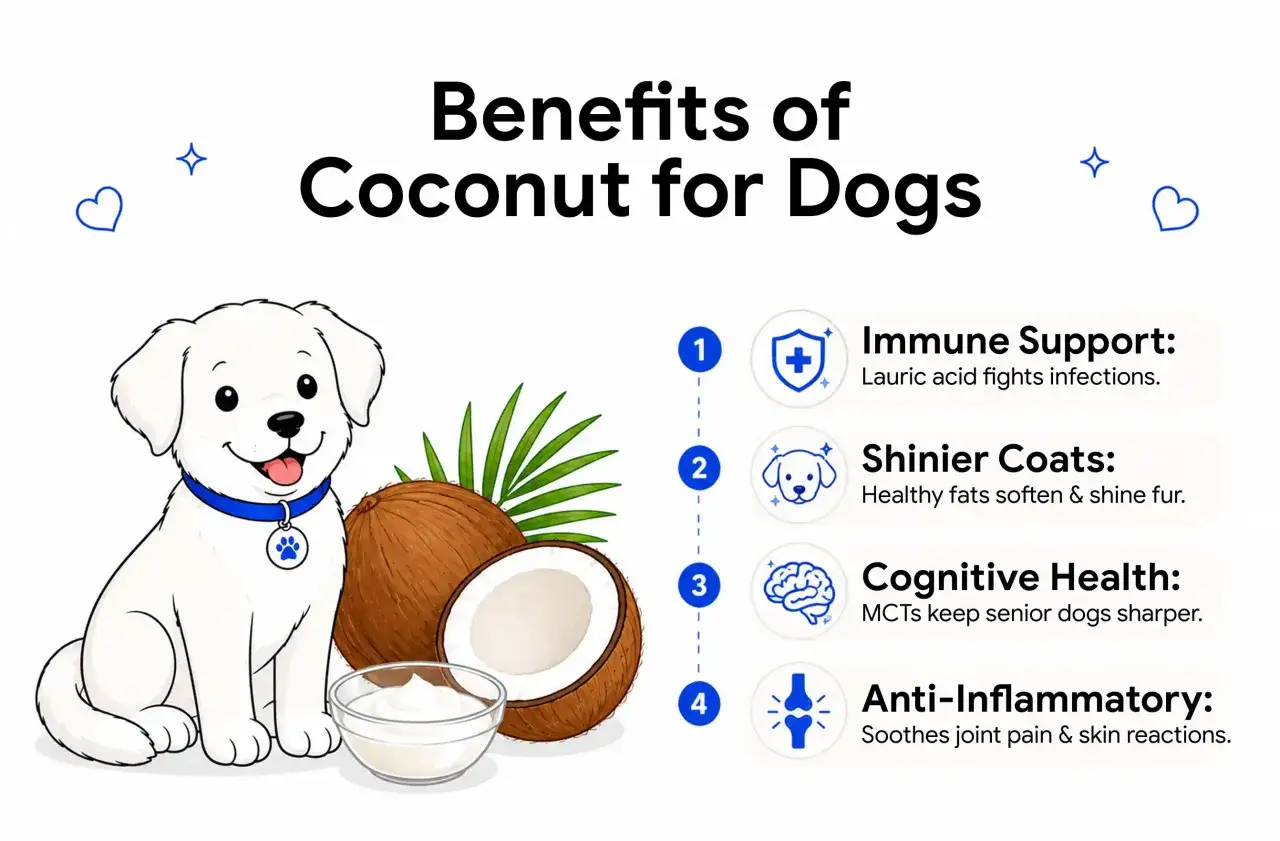 Benefits of Coconut for Dogs

1 Immune Support:
Lauric acid fights infections.

2 Shinier Coats:
Healthy fats soften & shine fur.

3 Cognitive Health:
MCTs keep senior dogs sharper.

4 Anti-Inflammatory:
Soothes joint pain & skin reactions.